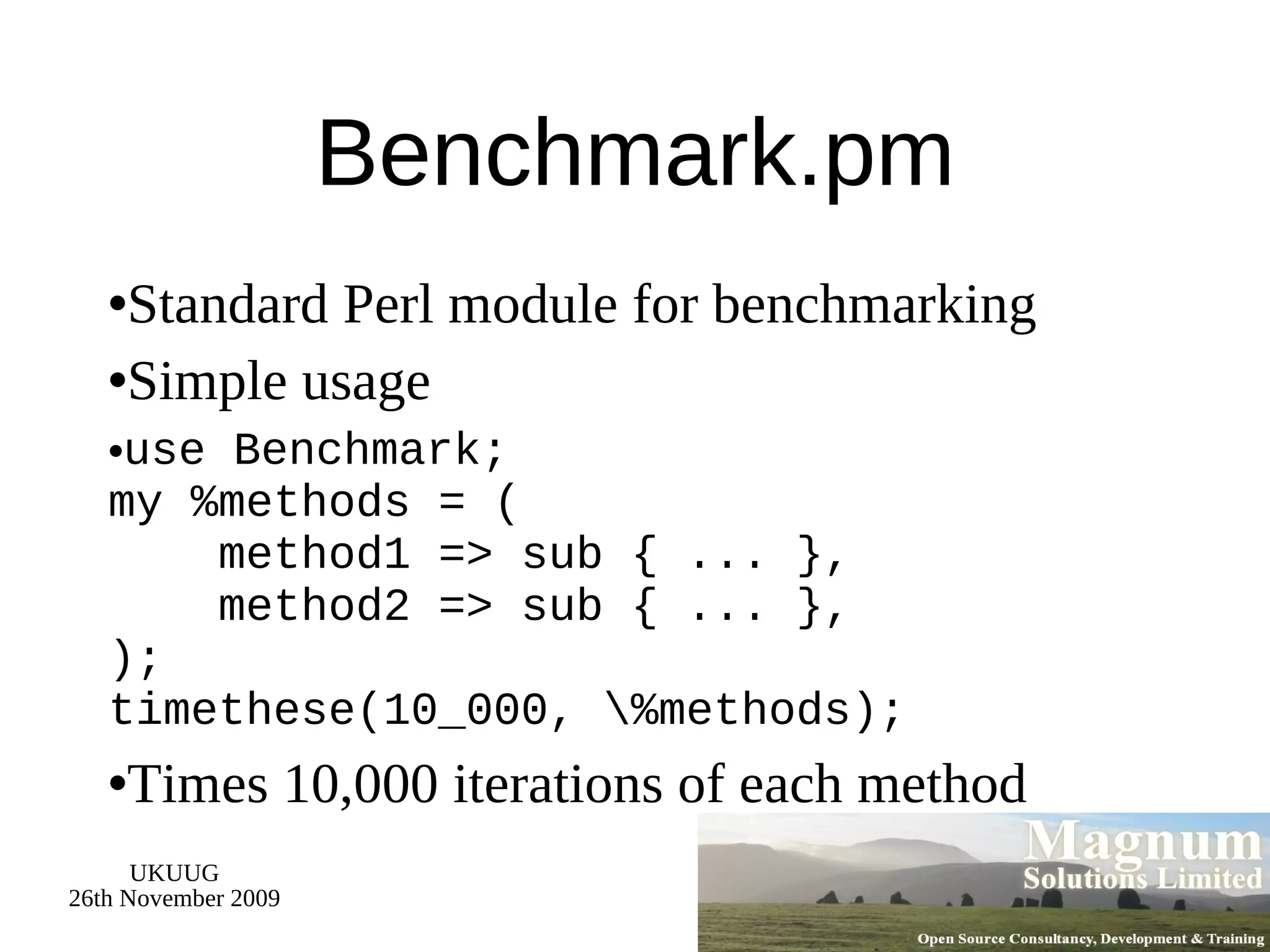 Benchmark.pm

•Standard Perl module for benchmarking

•Simple usage

•use Benchmark;
my %methods = (
    method1 => sub { ... },
    method2 => sub { ... },
);
timethese(10_000, \%methods);

•Times 10,000 iterations of each method

UKUUG
26th November 2009

Magnum
Solutions Limited
Open Source Consultancy, Development & Training